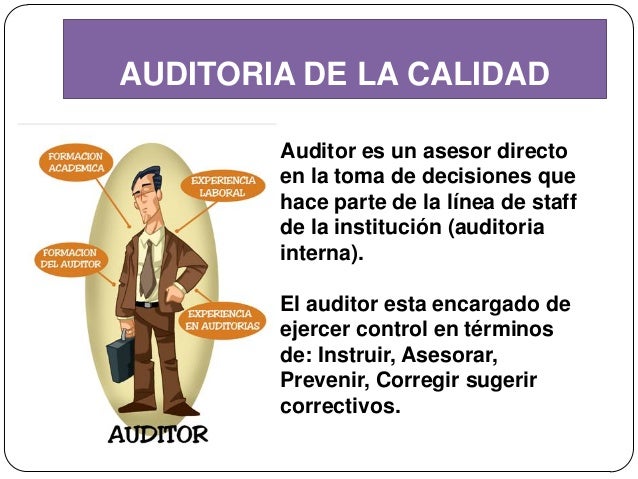 AUDITORIA DE LA CALIDAD

FORMACION ACADEMICA

EXPERIENCIA LABORAL

FORMACION DEL AUDITOR

EXPERIENCIA EN AUDITORIAS

AUDITOR

Auditor es un asesor directo en la toma de decisiones que hace parte de la línea de staff de la institución (auditoria interna).

El auditor esta encargado de ejercer control en términos de: Instruir, Asesorar, Prevenir, Corregir sugerir correctivos.